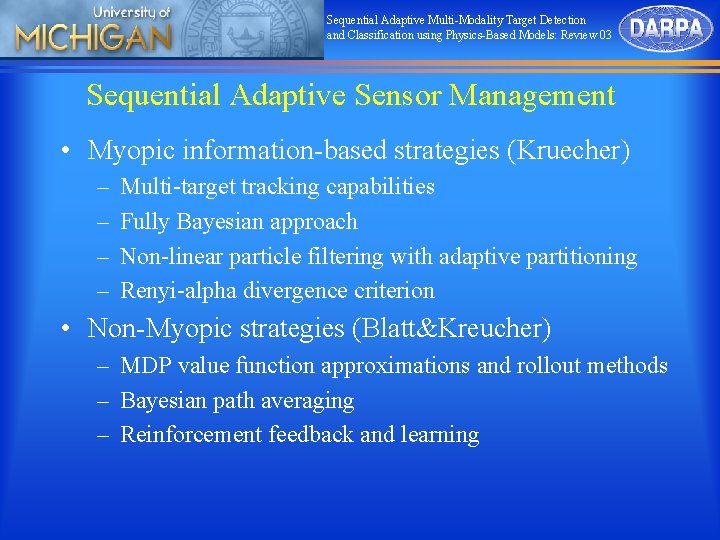 University of
MICHIGAN

Sequential Adaptive Multi-Modality Target Detection and Classification using Physics-Based Models: Review 03

DARPA

Sequential Adaptive Sensor Management

• Myopic information-based strategies (Kruecher)
– Multi-target tracking capabilities
– Fully Bayesian approach
– Non-linear particle filtering with adaptive partitioning
– Renyi-alpha divergence criterion

• Non-Myopic strategies (Blatt&Kreucher)
– MDP value function approximations and rollout methods
– Bayesian path averaging
– Reinforcement feedback and learning